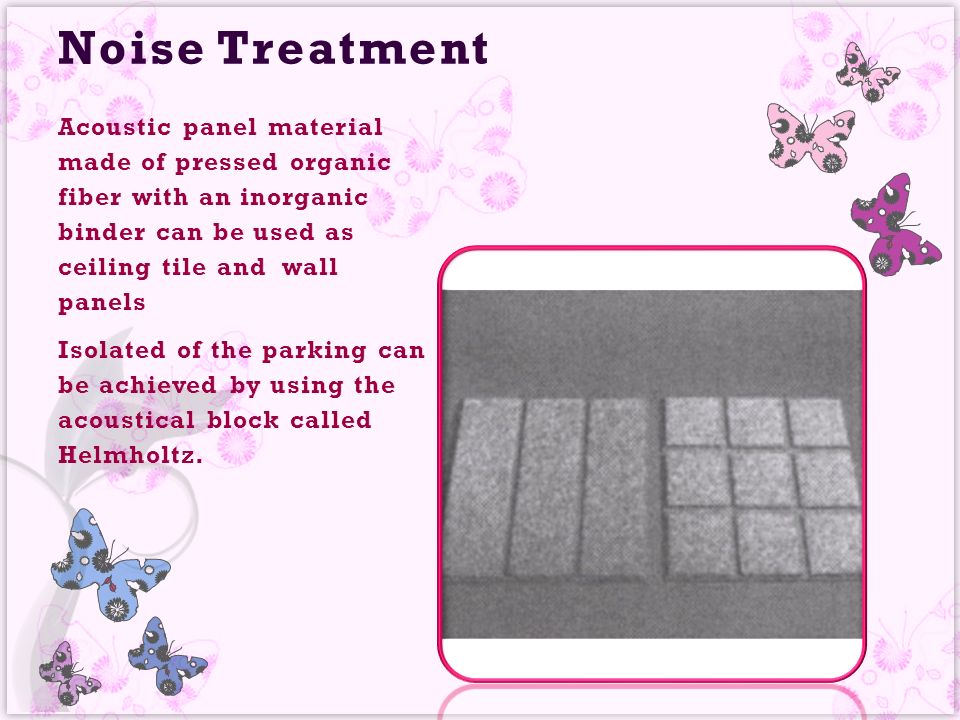 Noise Treatment

Acoustic panel material made of pressed organic fiber with an inorganic binder can be used as ceiling tile and wall panels

Isolated of the parking can be achieved by using the acoustical block called Helmholtz.